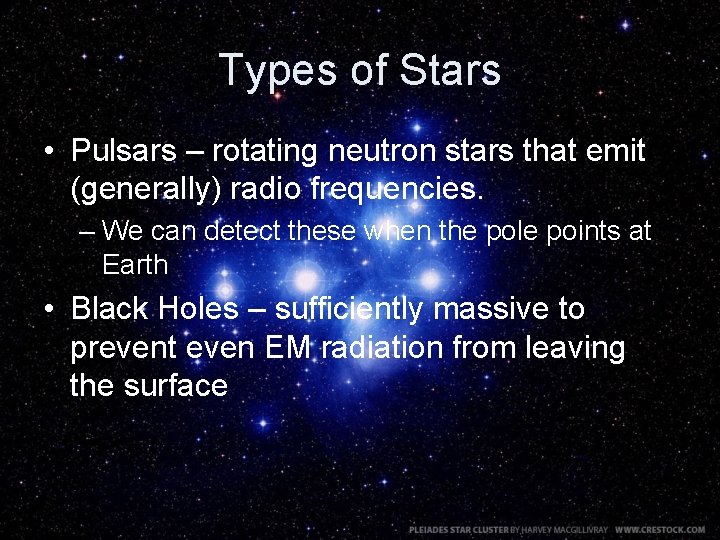 Types of Stars

• Pulsars – rotating neutron stars that emit (generally) radio frequencies.
  – We can detect these when the pole points at Earth
• Black Holes – sufficiently massive to prevent even EM radiation from leaving the surface

PLEIADES STAR CLUSTER BY HARVEY MACGILLIVRAY WWW.CRESTOCK.COM